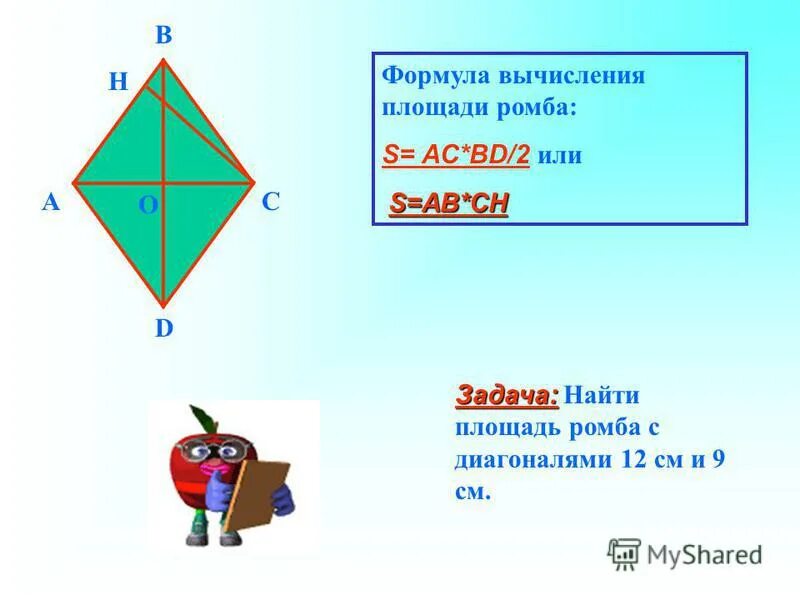 B

H

A

O

C

D

Формула вычисления площади ромба:

S= AC*BD/2 или

S=AB*CH

Задача: Найти площадь ромба с диагоналями 12 см и 9 см.

MyShared